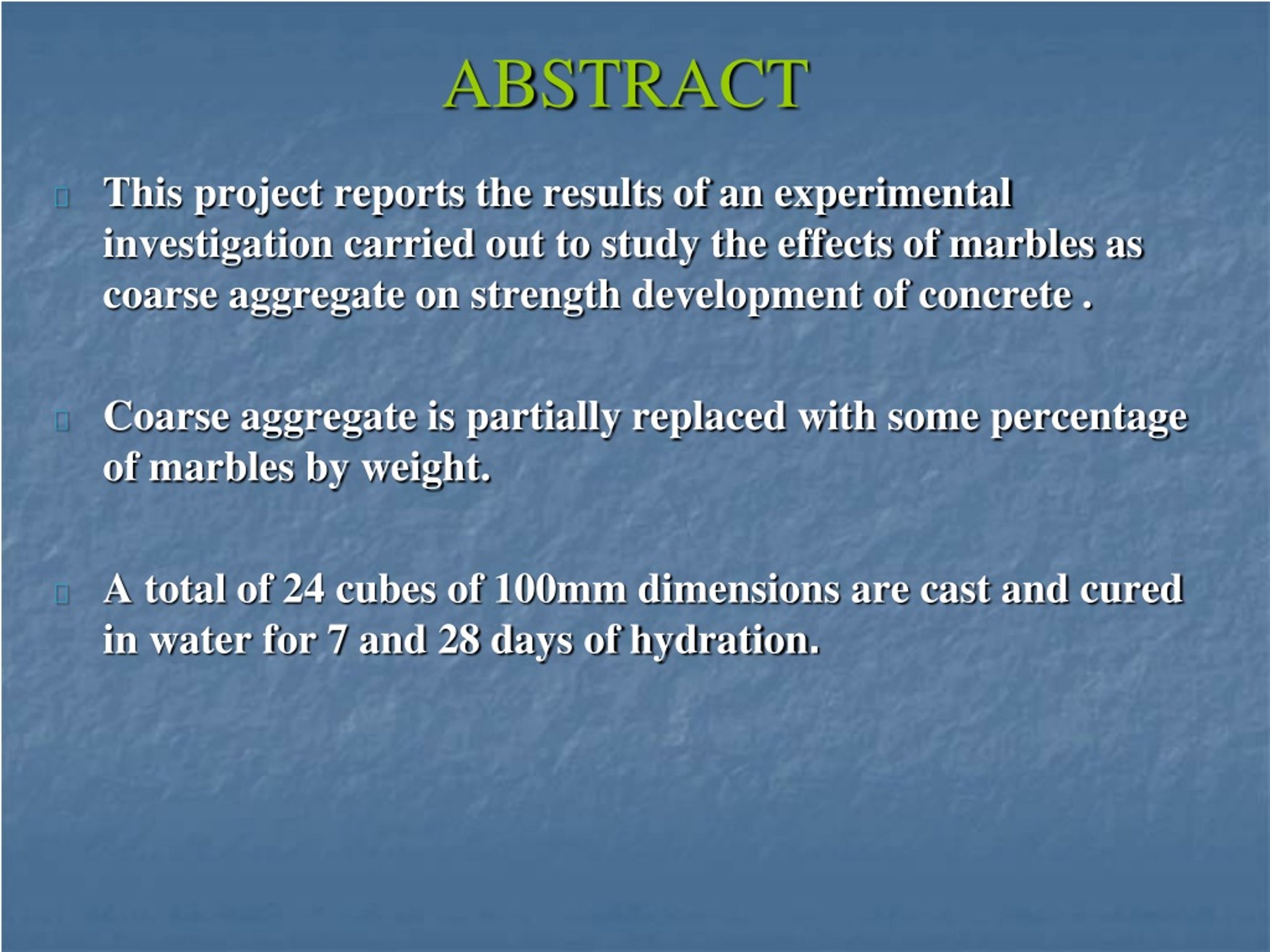 ABSTRACT

This project reports the results of an experimental investigation carried out to study the effects of marbles as coarse aggregate on strength development of concrete .

Coarse aggregate is partially replaced with some percentage of marbles by weight.

A total of 24 cubes of 100mm dimensions are cast and cured in water for 7 and 28 days of hydration.